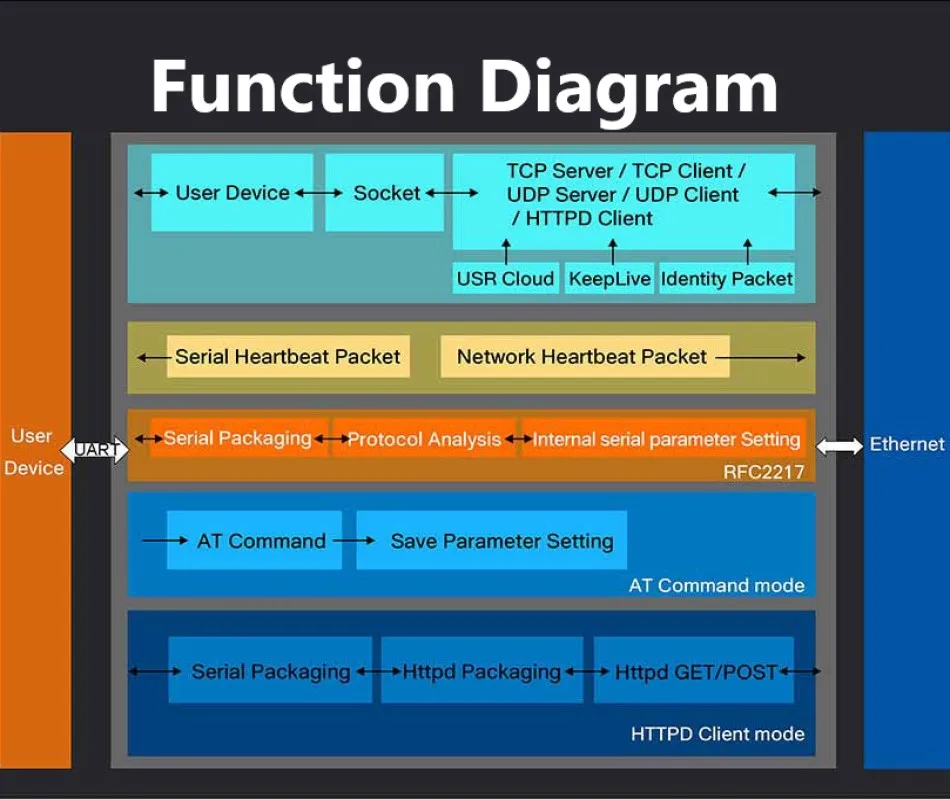 Function Diagram

User Device

UART

User Device

Socket

TCP Server / TCP Client / UDP Server / UDP Client / HTTPD Client

USR Cloud

KeepLive

Identity Packet

Serial Heartbeat Packet

Network Heartbeat Packet

Serial Packaging

Protocol Analysis

Internal serial parameter Setting

RFC2217

AT Command

Save Parameter Setting

AT Command mode

Serial Packaging

Httpd Packaging

Httpd GET/POST

HTTPD Client mode

Ethernet